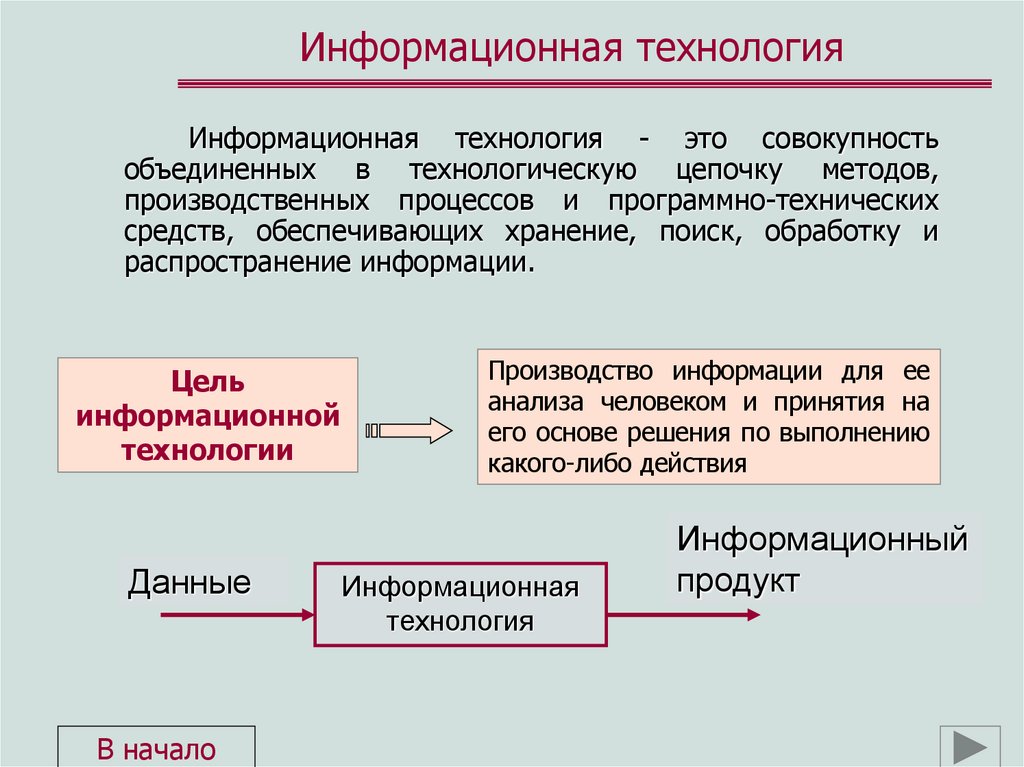 Информационная технология

Информационная технология - это совокупность объединенных в технологическую цепочку методов, производственных процессов и программно-технических средств, обеспечивающих хранение, поиск, обработку и распространение информации.

Цель информационной технологии

Производство информации для ее анализа человеком и принятия на его основе решения по выполнению какого-либо действия

Данные

Информационная технология

Информационный продукт

В начало